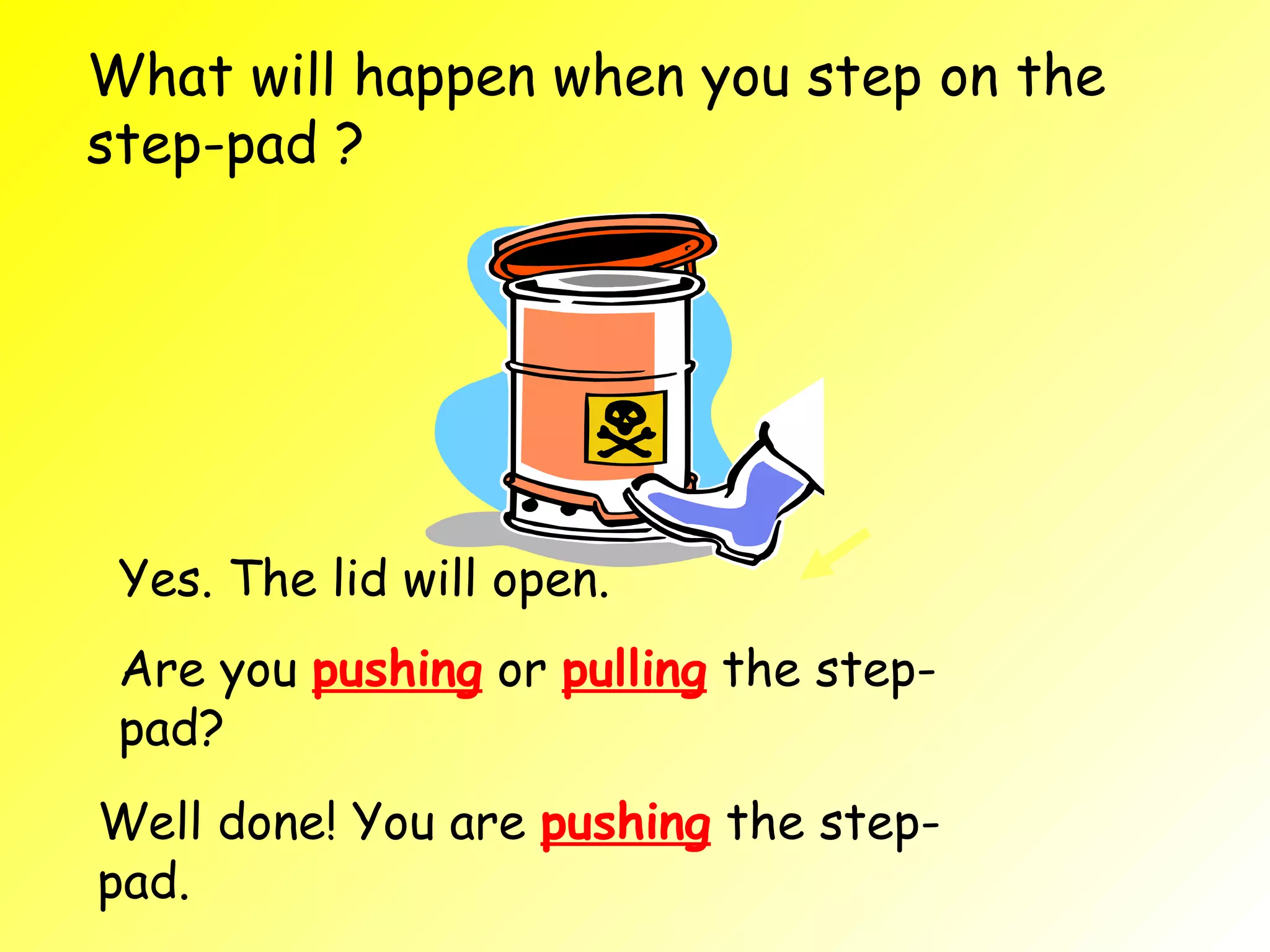 What will happen when you step on the step-pad ?

Yes. The lid will open.

Are you pushing or pulling the step-pad?

Well done! You are pushing the step-pad.